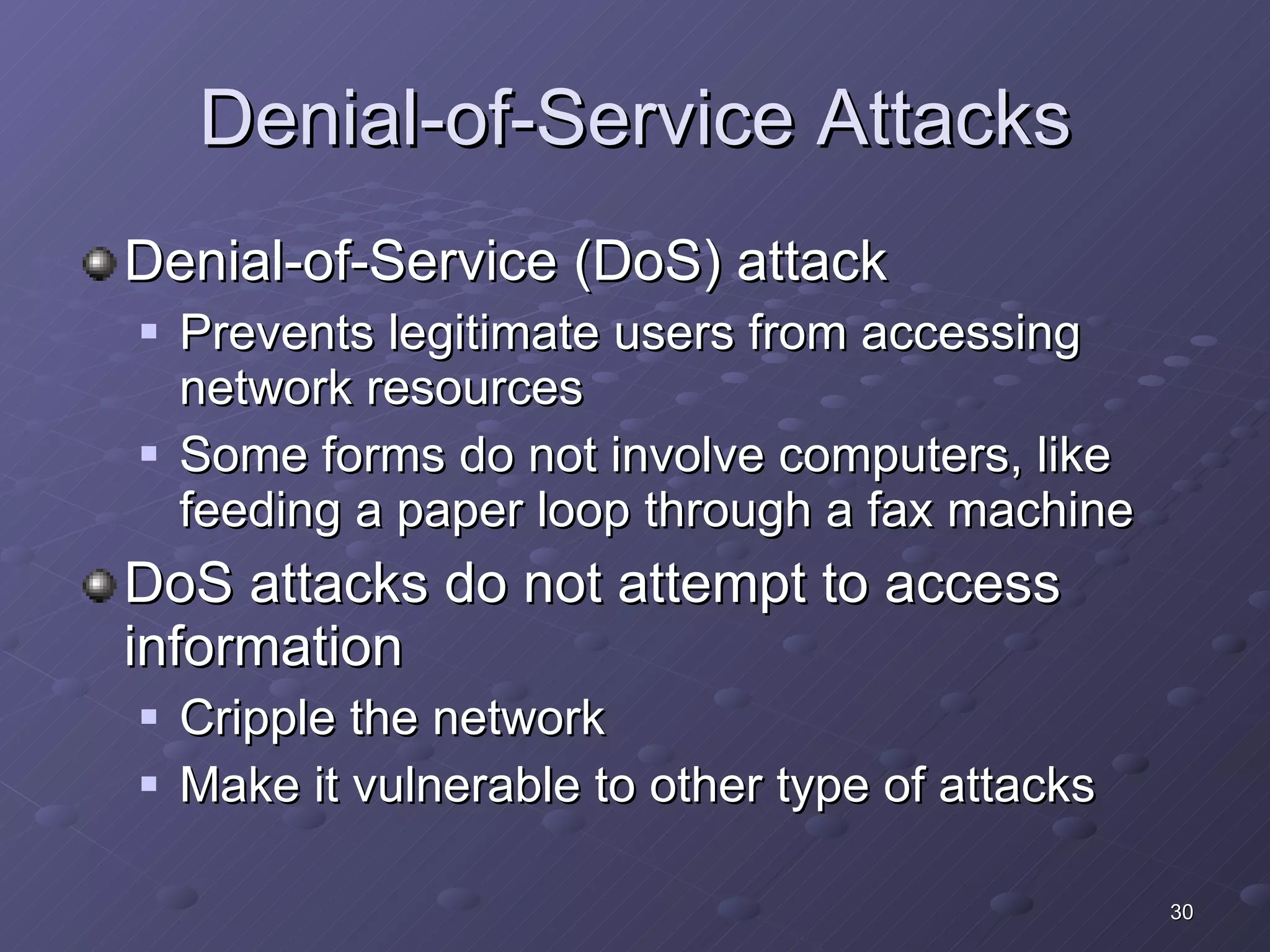 Denial-of-Service Attacks

Denial-of-Service (DoS) attack

Prevents legitimate users from accessing network resources

Some forms do not involve computers, like feeding a paper loop through a fax machine

DoS attacks do not attempt to access information

Cripple the network

Make it vulnerable to other type of attacks

30